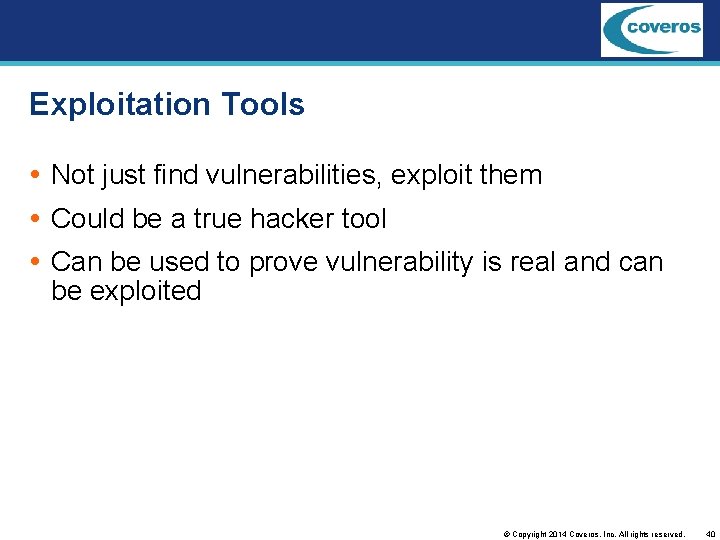 coveros

Exploitation Tools

• Not just find vulnerabilities, exploit them
• Could be a true hacker tool
• Can be used to prove vulnerability is real and can be exploited

© Copyright 2014 Coveros, Inc. All rights reserved. 40